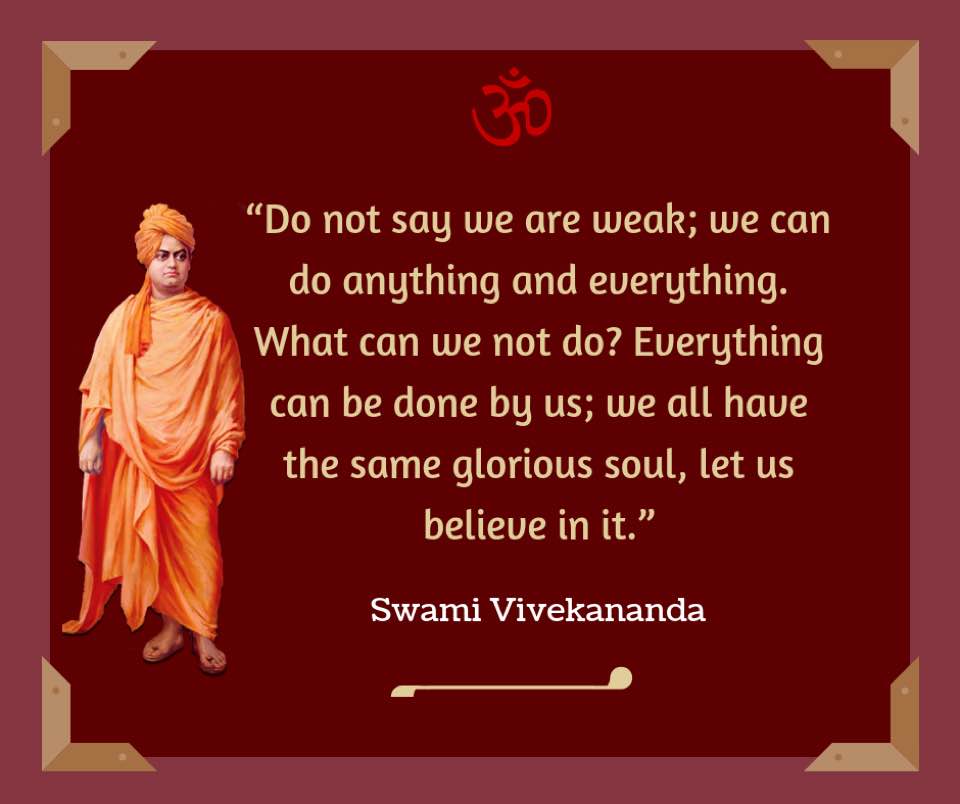 ॐ

“Do not say we are weak; we can do anything and everything. What can we not do? Everything can be done by us; we all have the same glorious soul, let us believe in it.”

Swami Vivekananda